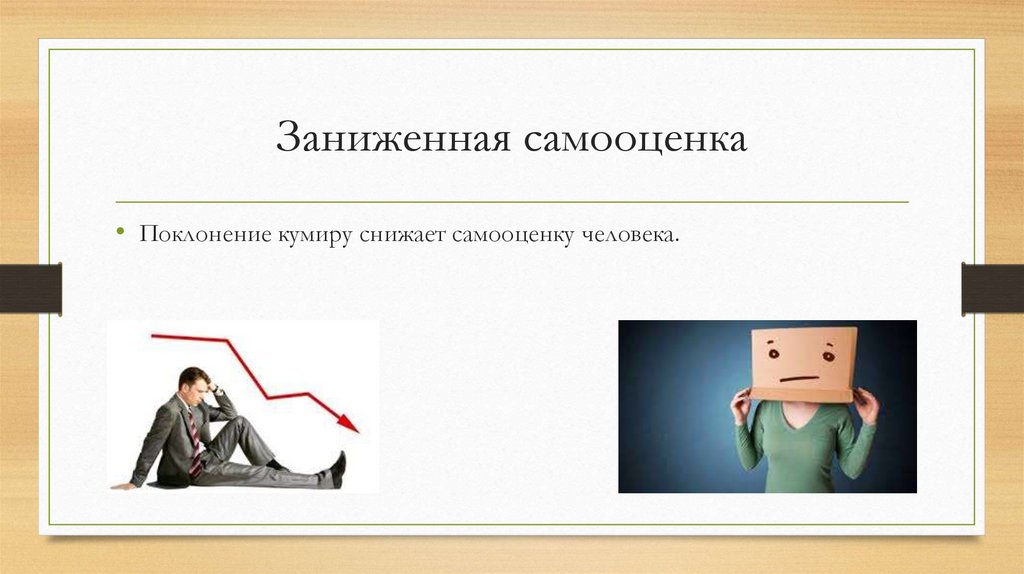 Заниженная самооценка

• Поклонение кумиру снижает самооценку человека.